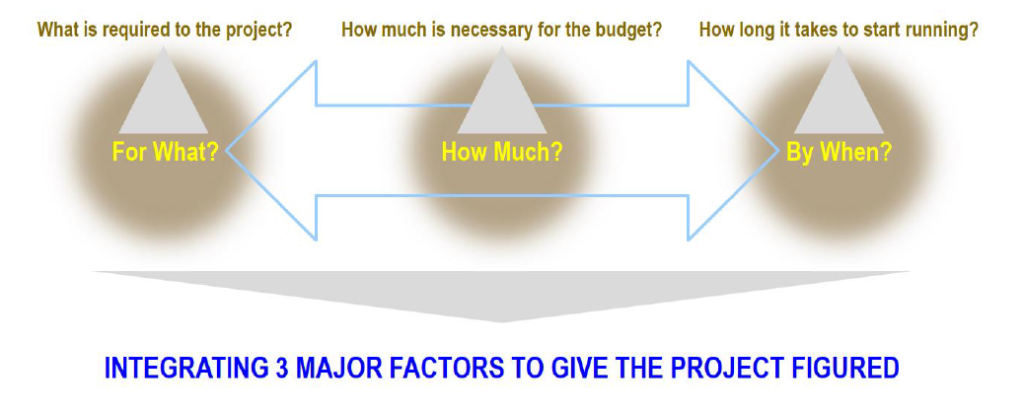 What is required to the project?

How much is necessary for the budget?

How long it takes to start running?

For What?

How Much?

By When?

INTEGRATING 3 MAJOR FACTORS TO GIVE THE PROJECT FIGURED